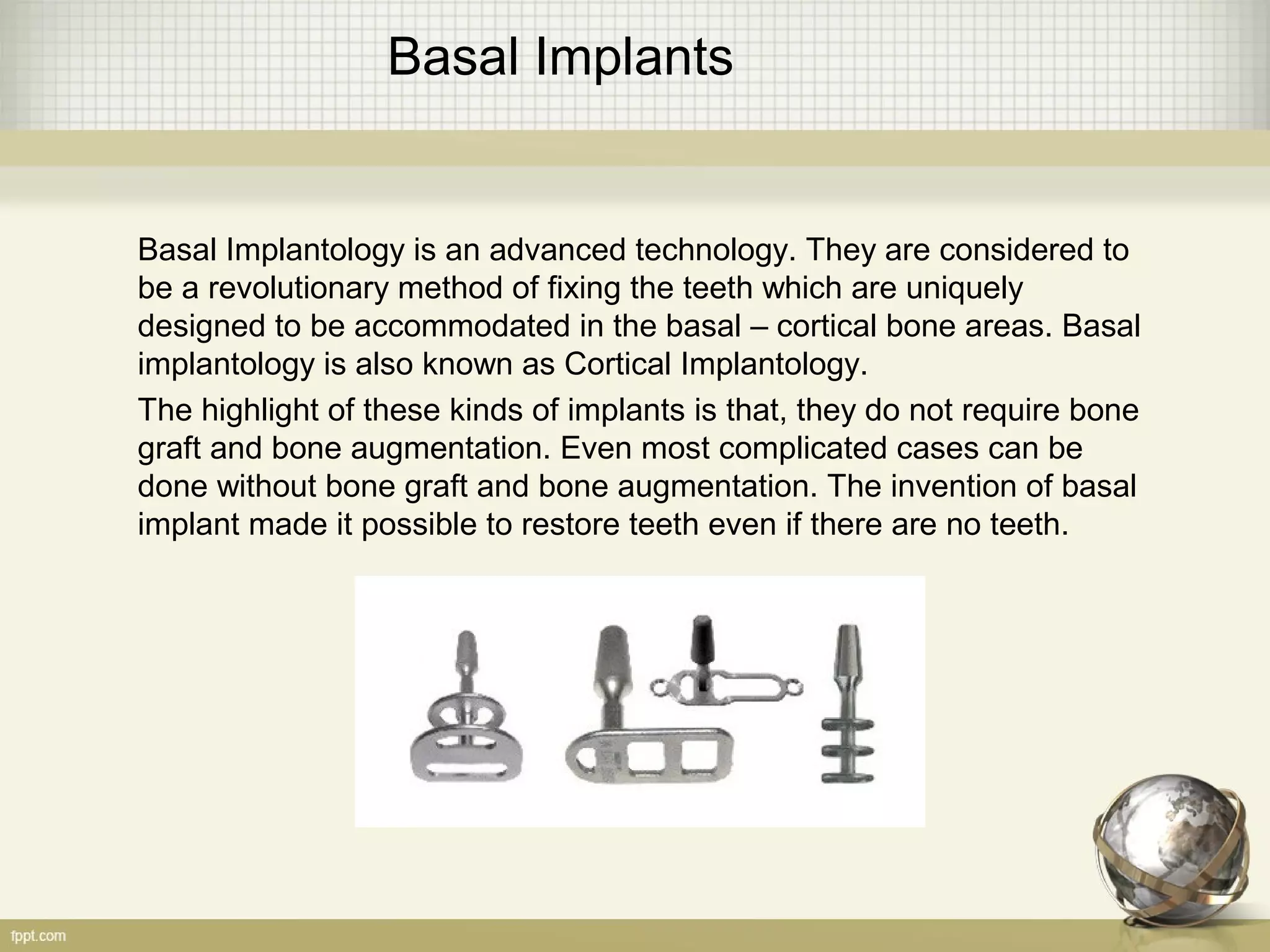 Basal Implants

Basal Implantology is an advanced technology. They are considered to be a revolutionary method of fixing the teeth which are uniquely designed to be accommodated in the basal – cortical bone areas. Basal implantology is also known as Cortical Implantology.

The highlight of these kinds of implants is that, they do not require bone graft and bone augmentation. Even most complicated cases can be done without bone graft and bone augmentation. The invention of basal implant made it possible to restore teeth even if there are no teeth.

fppt.com